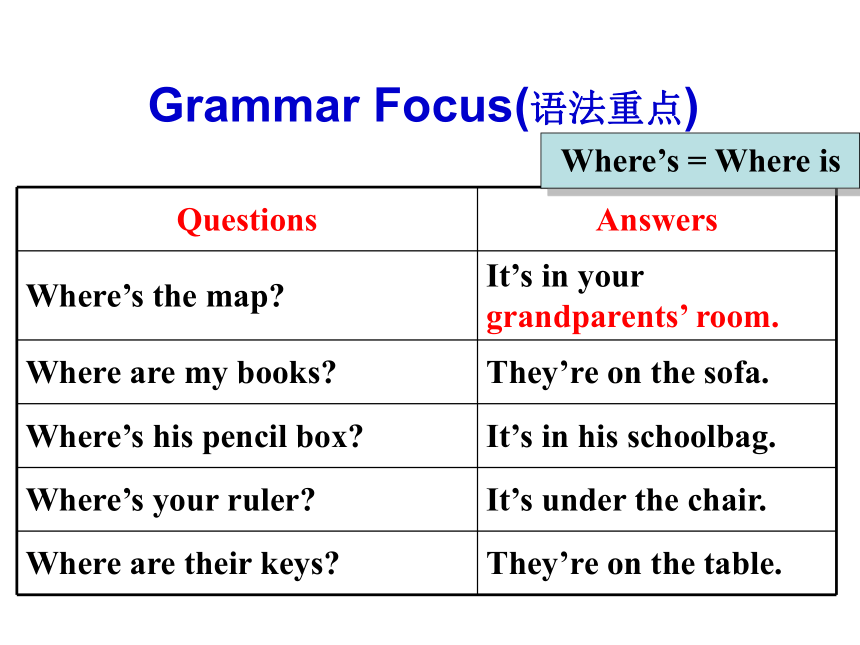 Grammar Focus(语法重点)

Where’s = Where is

| Questions | Answers |
|---|---|
| Where’s the map? | It’s in your grandparents’ room. |
| Where are my books? | They’re on the sofa. |
| Where’s his pencil box? | It’s in his schoolbag. |
| Where’s your ruler? | It’s under the chair. |
| Where are their keys? | They’re on the table. |